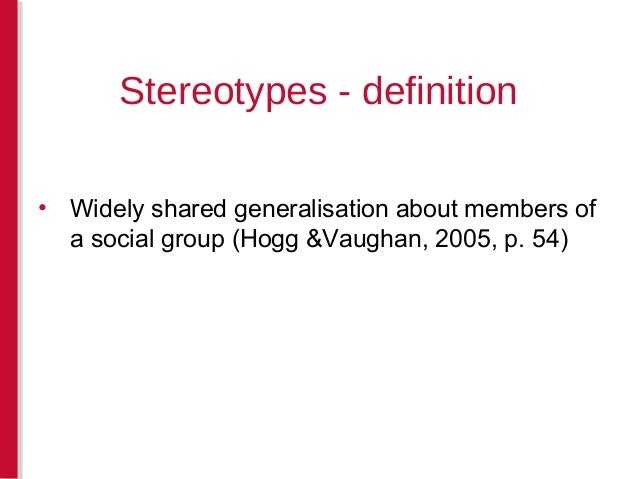 Stereotypes - definition

• Widely shared generalisation about members of a social group (Hogg &Vaughan, 2005, p. 54)